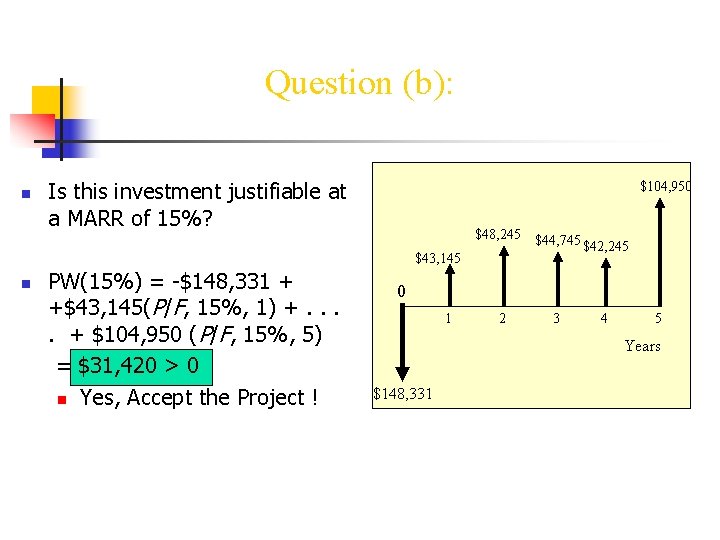 Question (b):

Is this investment justifiable at a MARR of 15%?

PW(15%) = -\$148,331 + +\$43,145(P/F, 15%, 1) + . . . . + \$104,950 (P/F, 15%, 5)
= \$31,420 > 0

Yes, Accept the Project !

\$104,950
\$48,245
\$44,745
\$42,245
\$43,145
0
1
2
3
4
5
Years
\$148,331